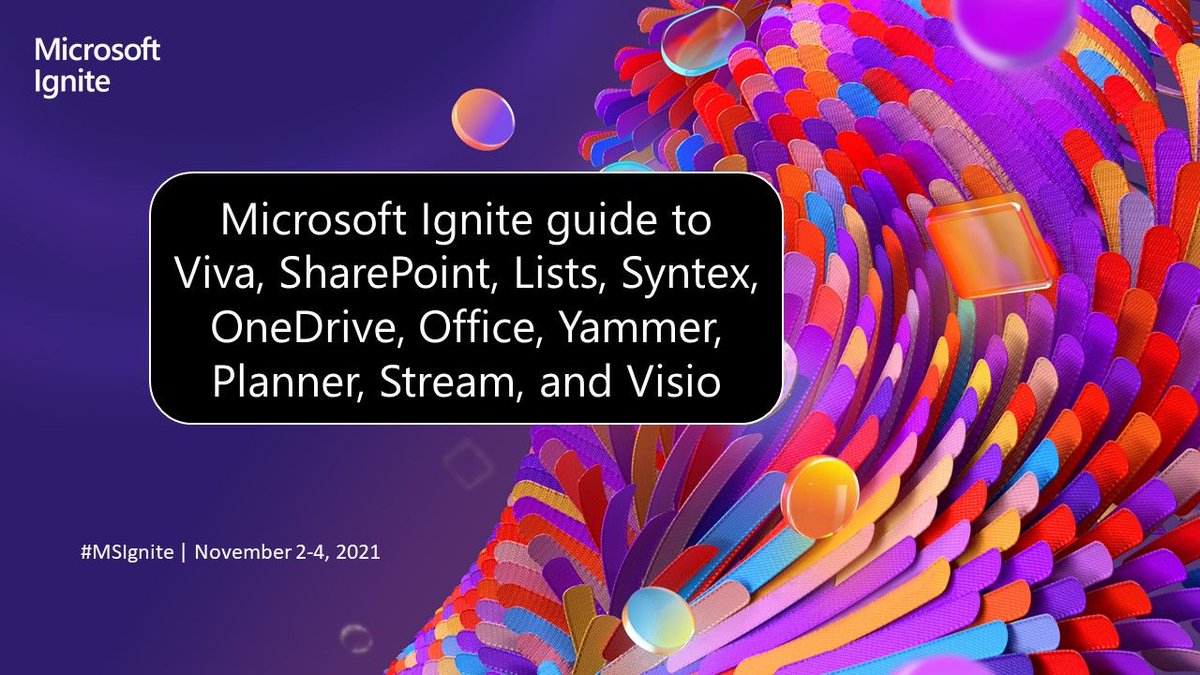 Microsoft
Ignite

Microsoft Ignite guide to Viva, SharePoint, Lists, Syntex, OneDrive, Office, Yammer, Planner, Stream, and Visio

#MSIgnite | November 2-4, 2021